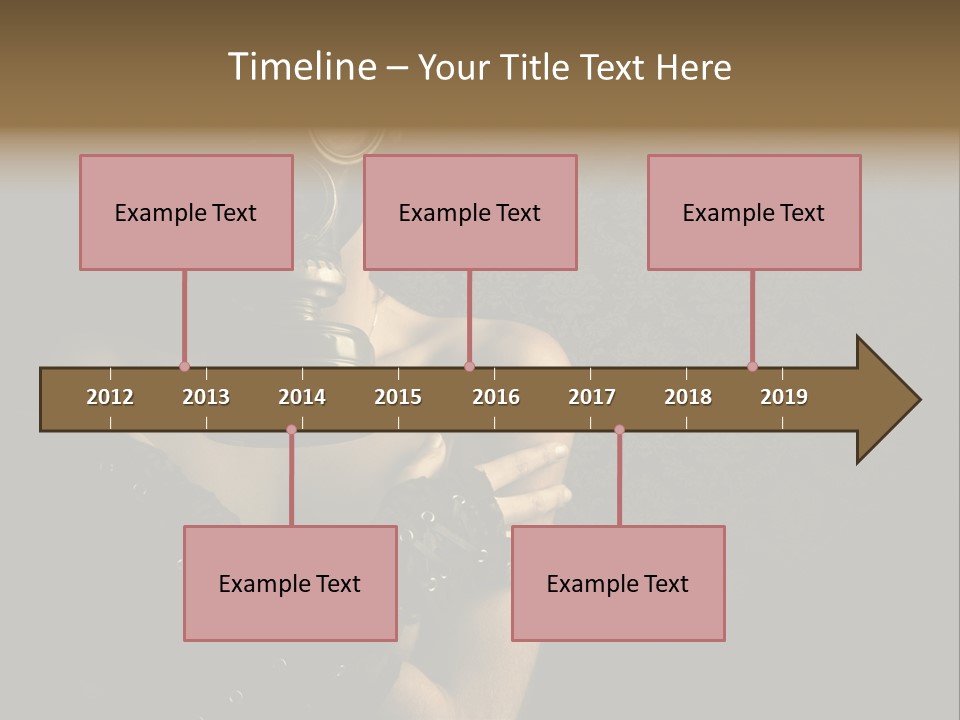 Timeline – Your Title Text Here

Example Text

Example Text

Example Text

2012 2013 2014 2015 2016 2017 2018 2019

Example Text

Example Text